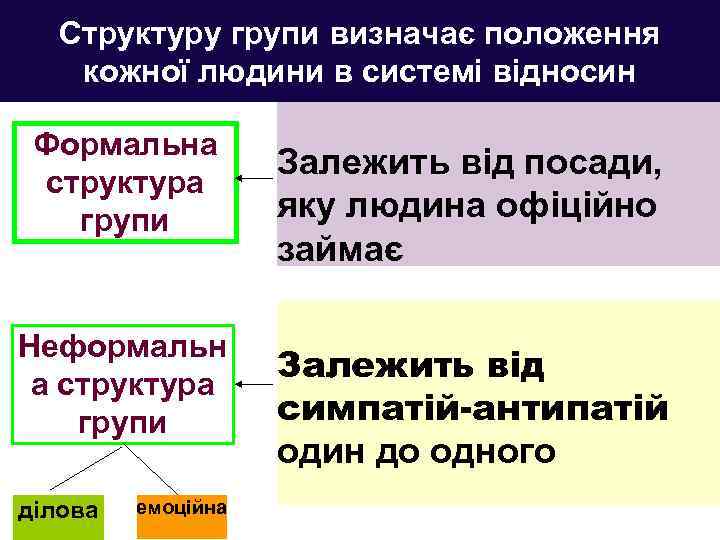 Структуру групи визначає положення кожної людини в системі відносин

Формальна структура групи

Залежить від посади, яку людина офіційно займає

Неформальна структура групи

Залежить від симпатій-антипатій один до одного

ділова

емоційна